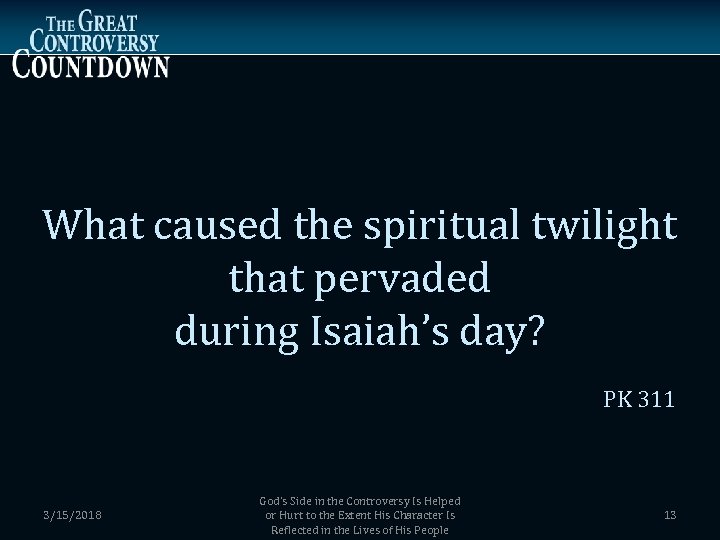 THE GREAT CONTROVERSY COUNTDOWN

What caused the spiritual twilight that pervaded during Isaiah's day?

PK 311

3/15/2018

God's Side in the Controversy Is Helped or Hurt to the Extent His Character Is Reflected in the Lives of His People

13